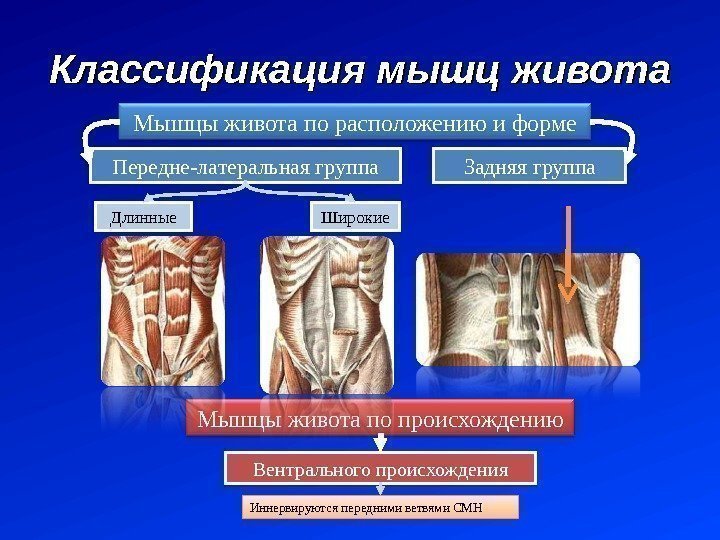 Классификация мышц живота

Мышцы живота по расположению и форме

Передне-латеральная группа

Задняя группа

Длинные

Широкие

Мышцы живота по происхождению

Вентрального происхождения

Иннервируются передними ветвями СМН